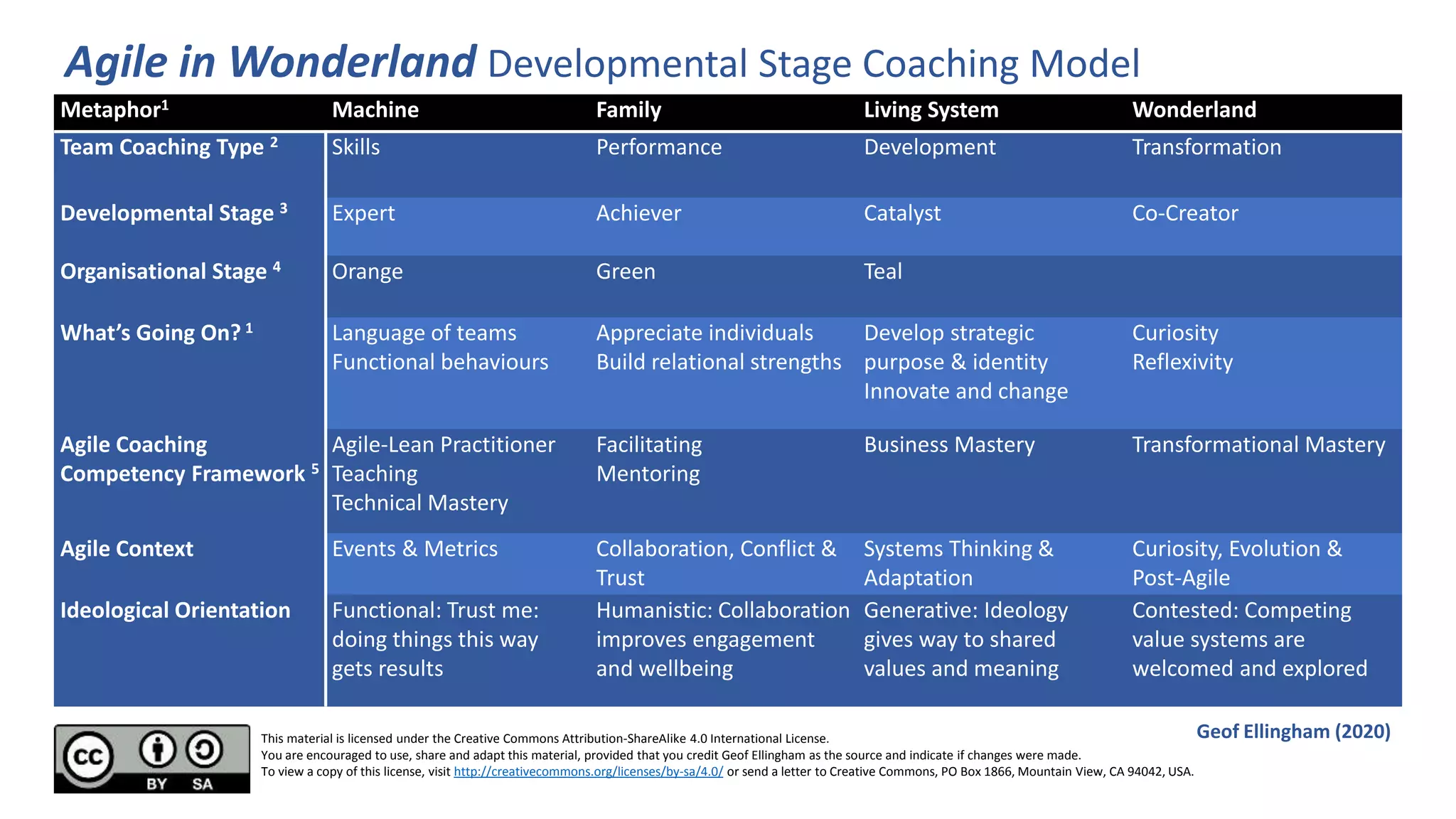 Agile in Wonderland Developmental Stage Coaching Model

| Metaphor$^1$ | Machine | Family | Living System | Wonderland |
|---|---|---|---|---|
| Team Coaching Type $^2$ | Skills | Performance | Development | Transformation |
| Developmental Stage $^3$ | Expert | Achiever | Catalyst | Co-Creator |
| Organisational Stage $^4$ | Orange | Green | Teal | |
| What's Going On? $^1$ | Language of teams Functional behaviours | Appreciate individuals Build relational strengths | Develop strategic purpose & identity Innovate and change | Curiosity Reflexivity |
| Agile Coaching Competency Framework $^5$ | Agile-Lean Practitioner Teaching Technical Mastery | Facilitating Mentoring | Business Mastery | Transformational Mastery |
| Agile Context | Events & Metrics | Collaboration, Conflict & Trust | Systems Thinking & Adaptation | Curiosity, Evolution & Post-Agile |
| Ideological Orientation | Functional: Trust me: doing things this way gets results | Humanistic: Collaboration improves engagement and wellbeing | Generative: Ideology gives way to shared values and meaning | Contested: Competing value systems are welcomed and explored |

cc BY SA

This material is licensed under the Creative Commons Attribution-ShareAlike 4.0 International License.
You are encouraged to use, share and adapt this material, provided that you credit Geof Ellingham as the source and indicate if changes were made.
To view a copy of this license, visit http://creativecommons.org/licenses/by-sa/4.0/ or send a letter to Creative Commons, PO Box 1866, Mountain View, CA 94042, USA.

Geof Ellingham (2020)